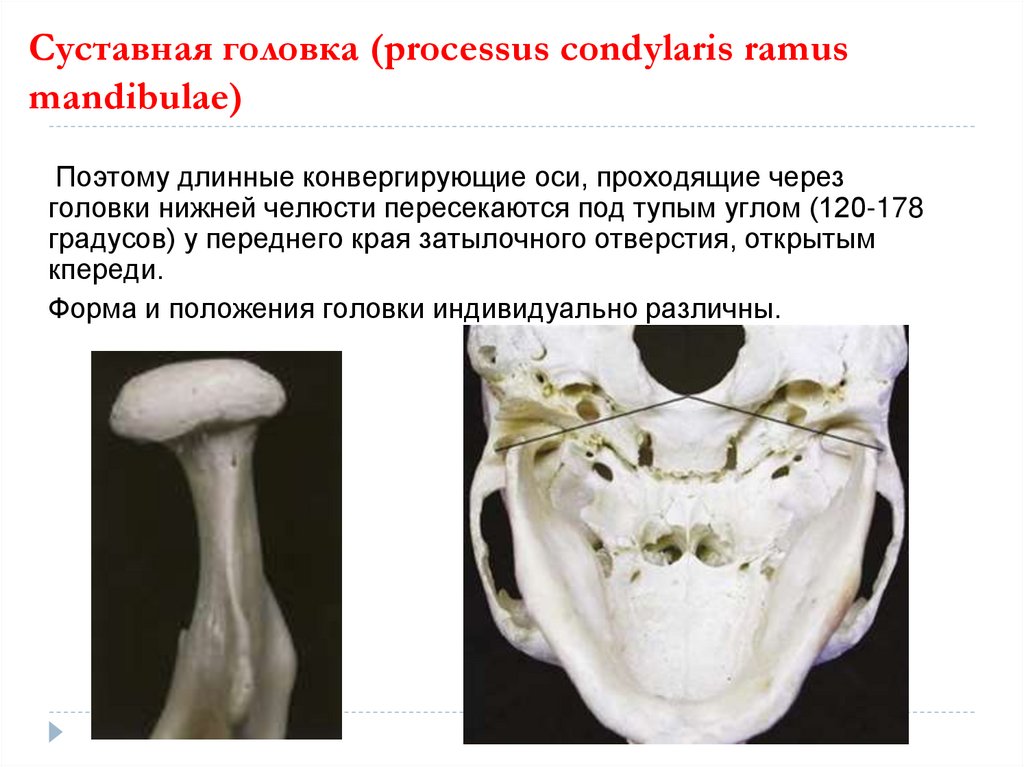 Суставная головка (processus condylaris ramus mandibulae)

Поэтому длинные конвергирующие оси, проходящие через головки нижней челюсти пересекаются под тупым углом (120-178 градусов) у переднего края затылочного отверстия, открытым кпереди.

Форма и положения головки индивидуально различны.